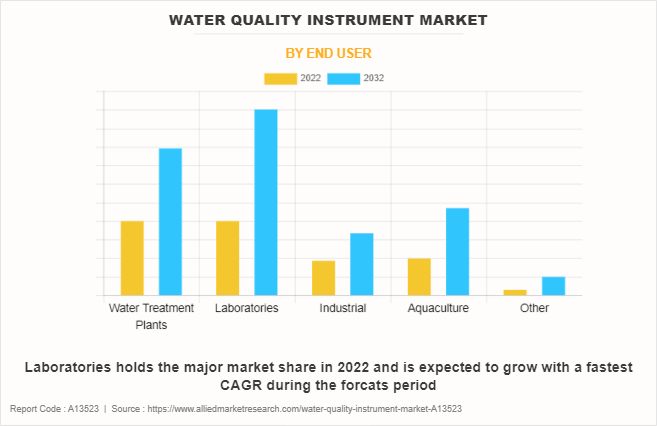 WATER QUALITY INSTRUMENT MARKET

BY END USER

2022 2032

Water Treatment Plants
Laboratories
Industrial
Aquaculture
Other

Laboratories holds the major market share in 2022 and is expected to grow with a fastest CAGR during the forcats period

Report Code : A13523 | Source : https://www.alliedmarketresearch.com/water-quality-instrument-market-A13523